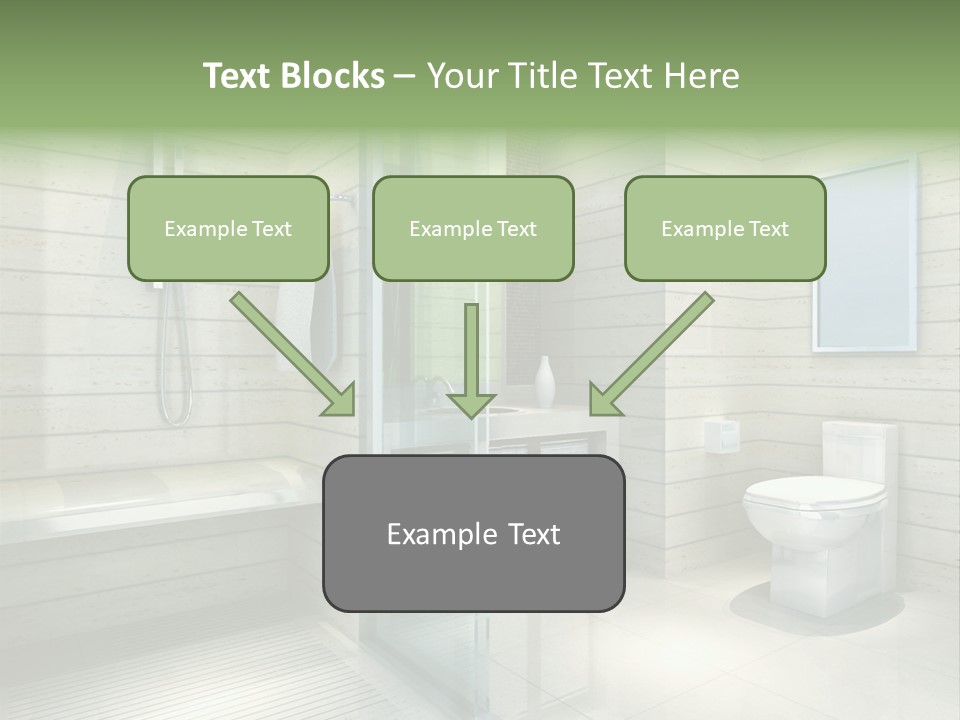 Text Blocks – Your Title Text Here

Example Text

Example Text

Example Text

Example Text